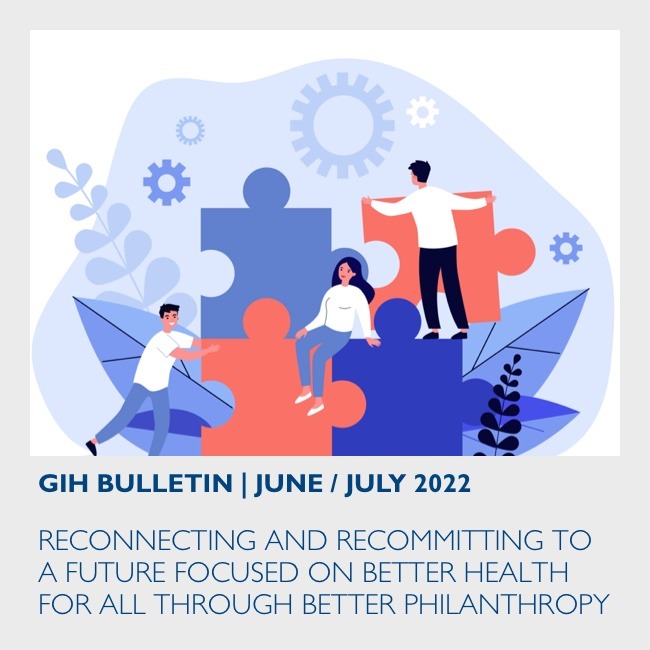 GIH BULLETIN | JUNE / JULY 2022

RECONNECTING AND RECOMMITTING TO A FUTURE FOCUSED ON BETTER HEALTH FOR ALL THROUGH BETTER PHILANTHROPY